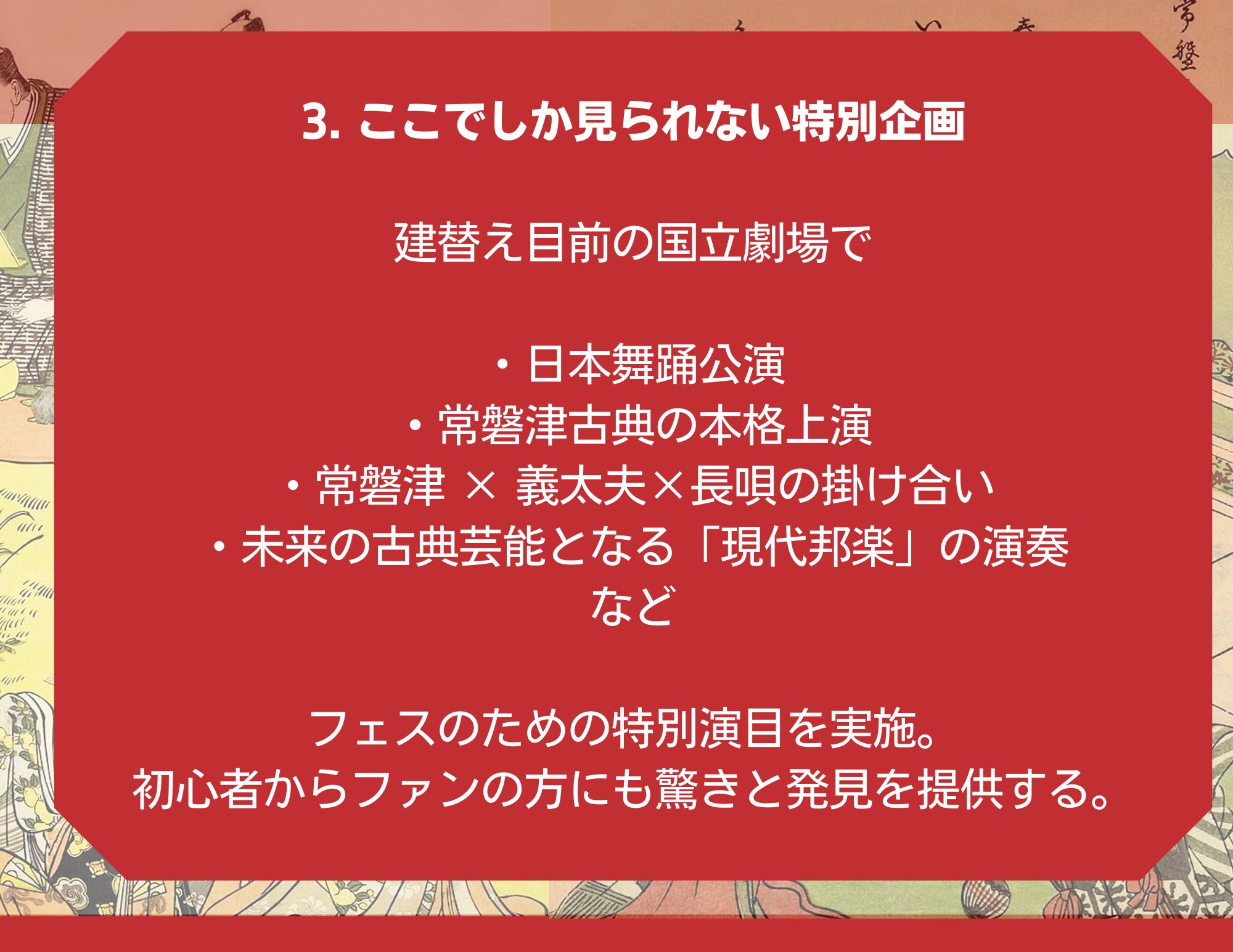 3. ここでしか見られない特別企画

建替え目前の国立劇場で

・日本舞踊公演
・常磐津古典の本格上演
・常磐津 × 義太夫×長唄の掛け合い
・未来の古典芸能となる「現代邦楽」の演奏
など

フェスのための特別演目を実施。
初心者からファンの方にも驚きと発見を提供する。